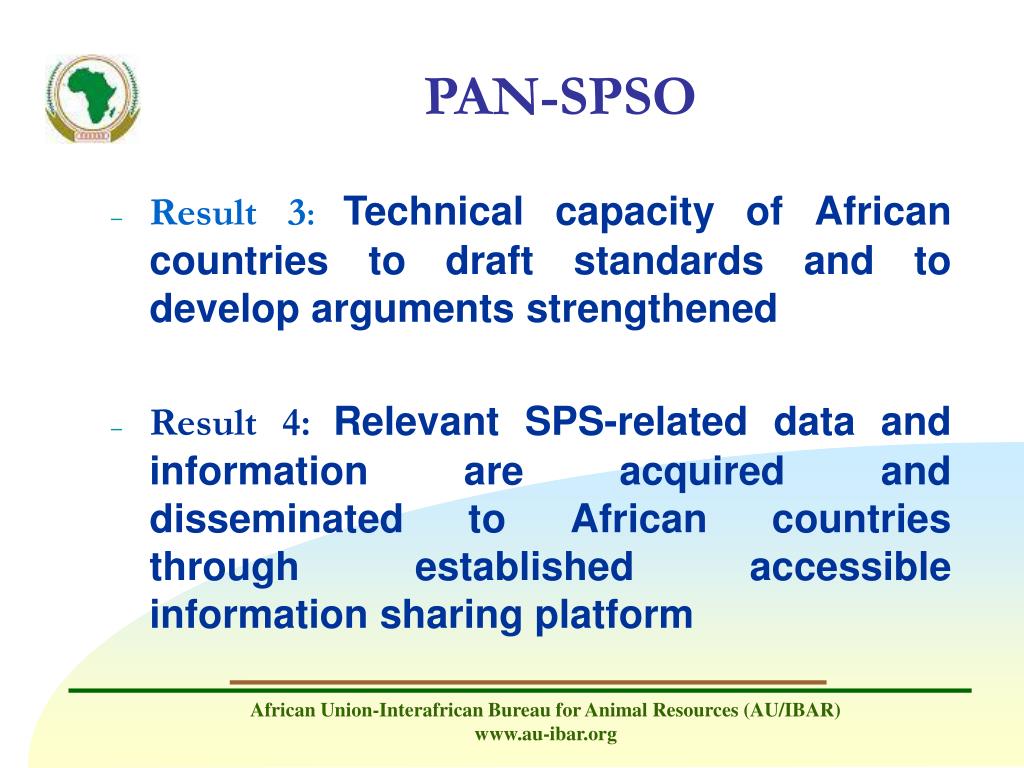 PAN-SPSO

– Result 3: Technical capacity of African countries to draft standards and to develop arguments strengthened

– Result 4: Relevant SPS-related data and information are acquired and disseminated to African countries through established accessible information sharing platform

African Union-Interafrican Bureau for Animal Resources (AU/IBAR)
www.au-ibar.org